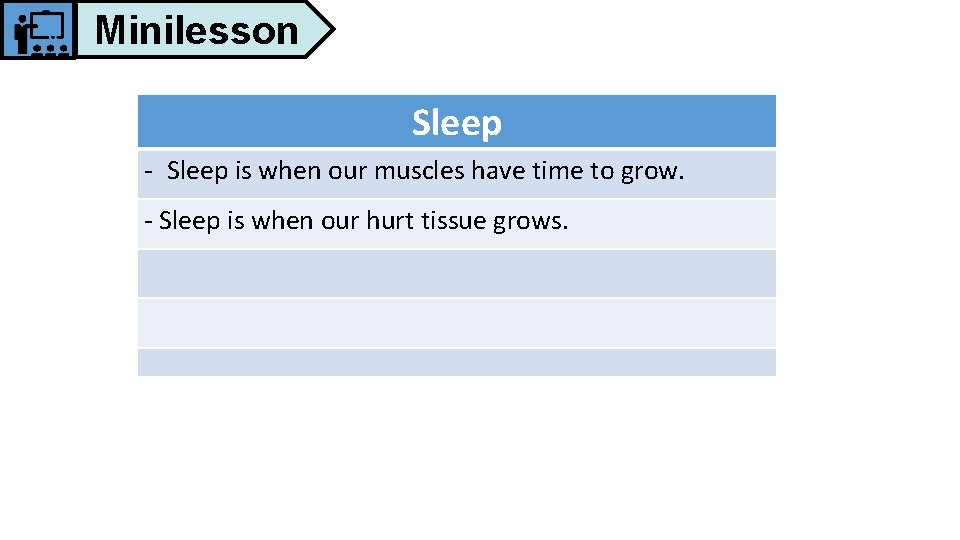 Minilesson

| Sleep |
|---|
| - Sleep is when our muscles have time to grow. |
| - Sleep is when our hurt tissue grows. |
| |
| |
| |